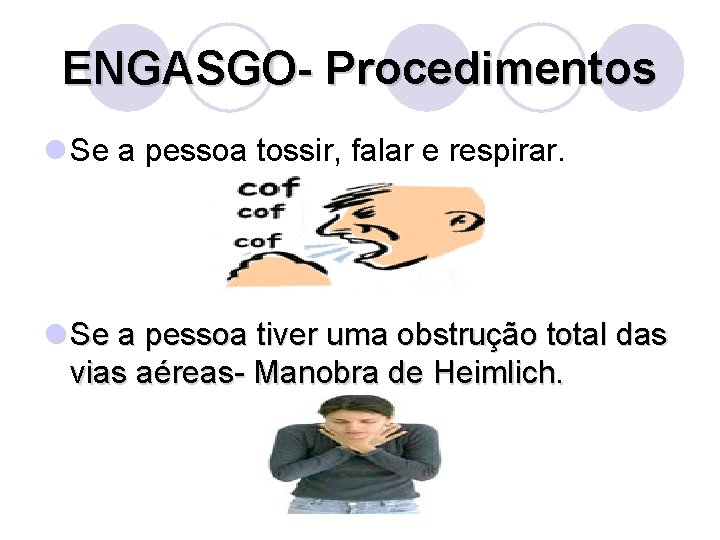 ENGASGO- Procedimentos

Se a pessoa tossir, falar e respirar.

cof
cof
cof

Se a pessoa tiver uma obstrução total das vias aéreas- Manobra de Heimlich.